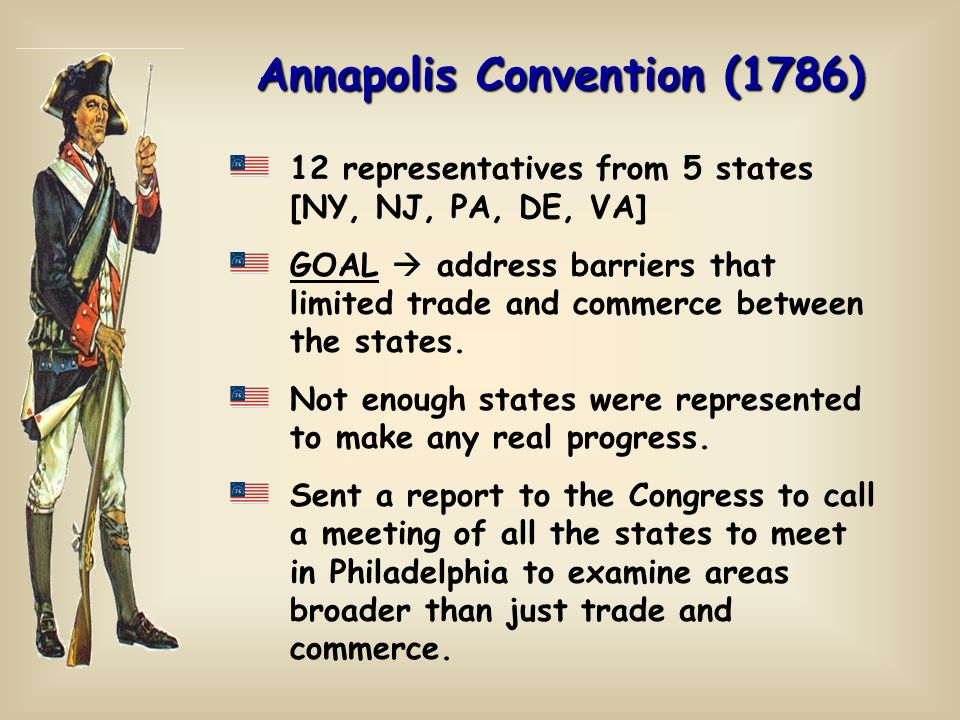 Annapolis Convention (1786)

12 representatives from 5 states [NY, NJ, PA, DE, VA]

GOAL → address barriers that limited trade and commerce between the states.

Not enough states were represented to make any real progress.

Sent a report to the Congress to call a meeting of all the states to meet in Philadelphia to examine areas broader than just trade and commerce.